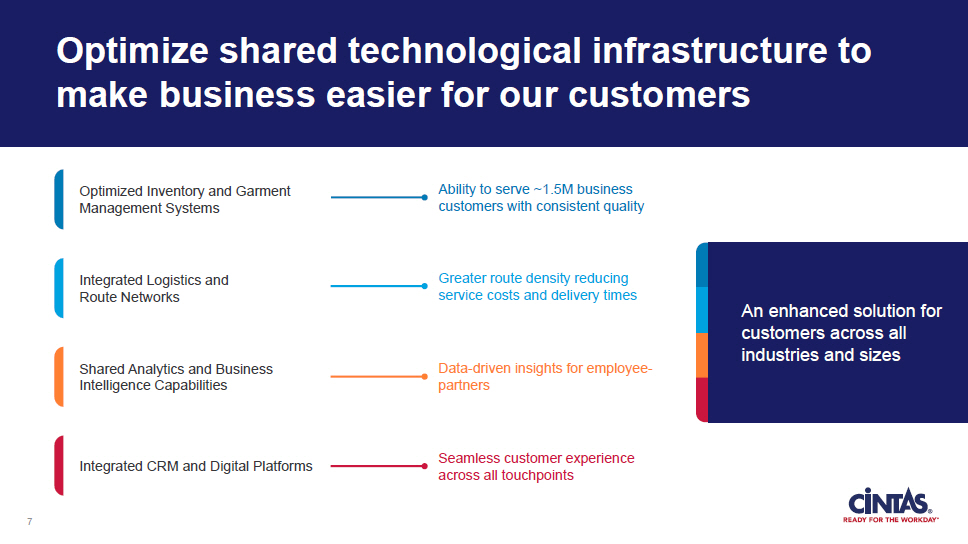 Optimize shared technological infrastructure to make business easier for our customers

Optimized Inventory and Garment Management Systems

Ability to serve ~1.5M business customers with consistent quality

Integrated Logistics and Route Networks

Greater route density reducing service costs and delivery times

Shared Analytics and Business Intelligence Capabilities

Data-driven insights for employee-partners

Integrated CRM and Digital Platforms

Seamless customer experience across all touchpoints

An enhanced solution for customers across all industries and sizes

7

CINTAS®
READY FOR THE WORKDAY®